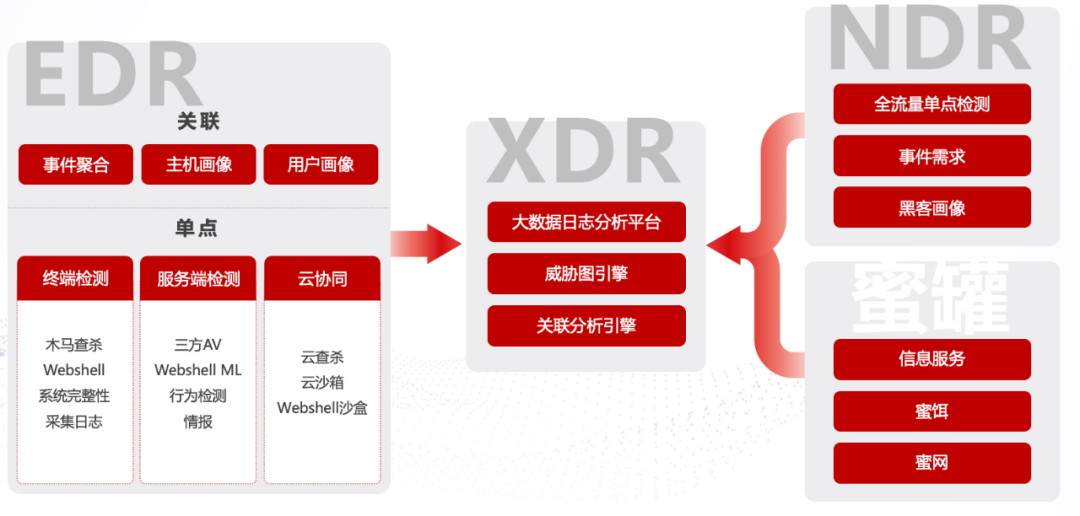 EDR

关联

事件聚合

主机画像

用户画像

单点

终端检测

木马查杀
Webshell
系统完整性
采集日志

服务端检测

三方AV
Webshell ML
行为检测
情报

云协同

云查杀
云沙箱
Webshell沙盒

XDR

大数据日志分析平台

威胁图引擎

关联分析引擎

NDR

全流量单点检测

事件需求

黑客画像

蜜罐

信息服务

蜜饵

蜜网